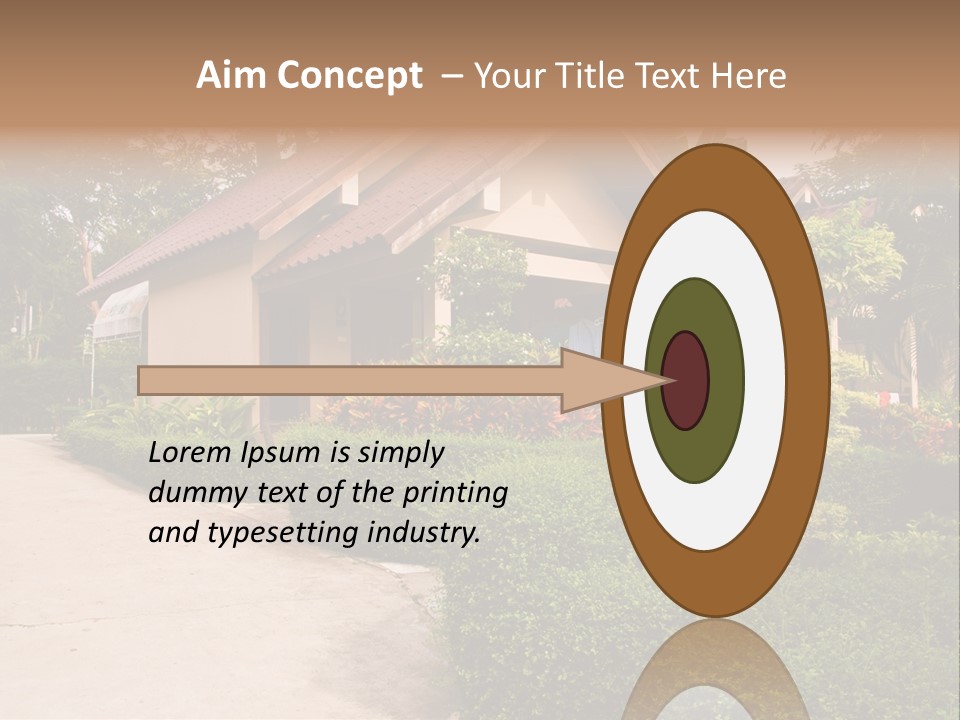 Aim Concept – Your Title Text Here

Lorem Ipsum is simply dummy text of the printing and typesetting industry.